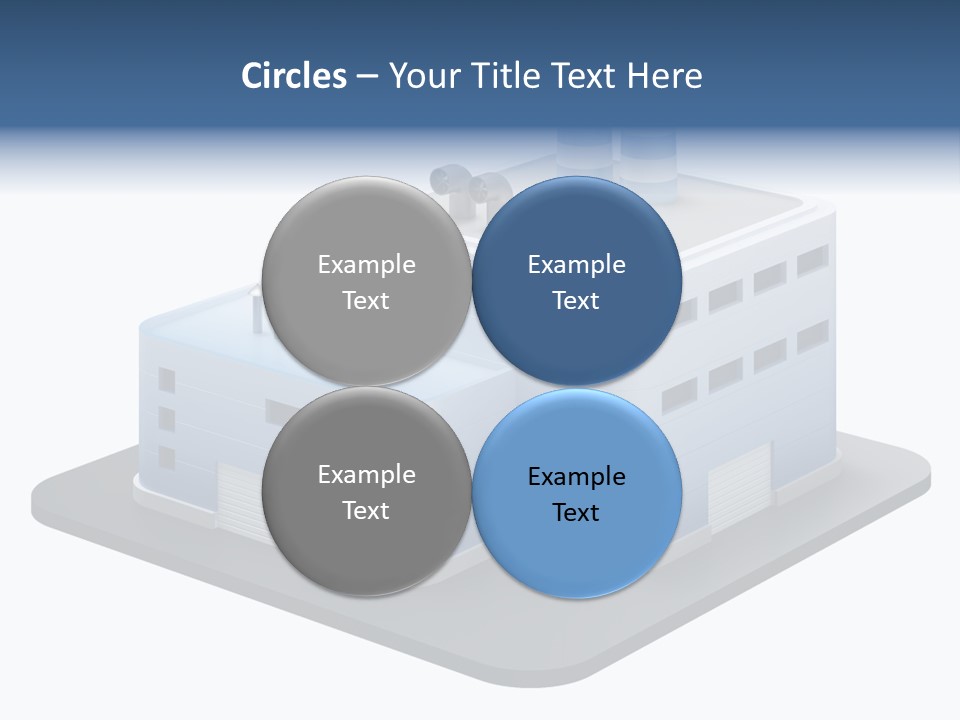 Circles – Your Title Text Here

Example Text

Example Text

Example Text

Example Text